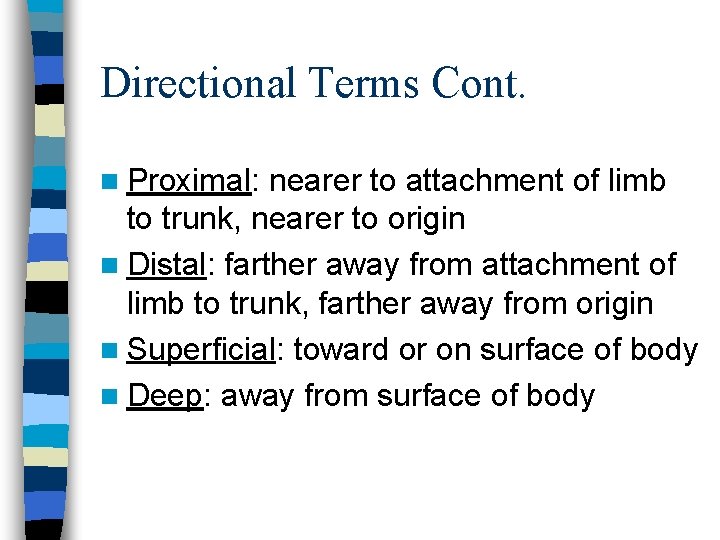 Directional Terms Cont.

Proximal: nearer to attachment of limb to trunk, nearer to origin

Distal: farther away from attachment of limb to trunk, farther away from origin

Superficial: toward or on surface of body

Deep: away from surface of body